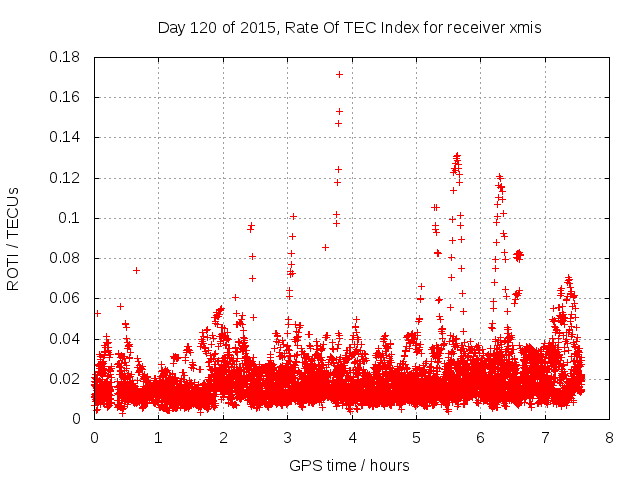 Day 120 of 2015, Rate Of TEC Index for receiver xmis

ROTI / TECUs

0.18
0.16
0.14
0.12
0.1
0.08
0.06
0.04
0.02
0

0 1 2 3 4 5 6 7 8

GPS time / hours